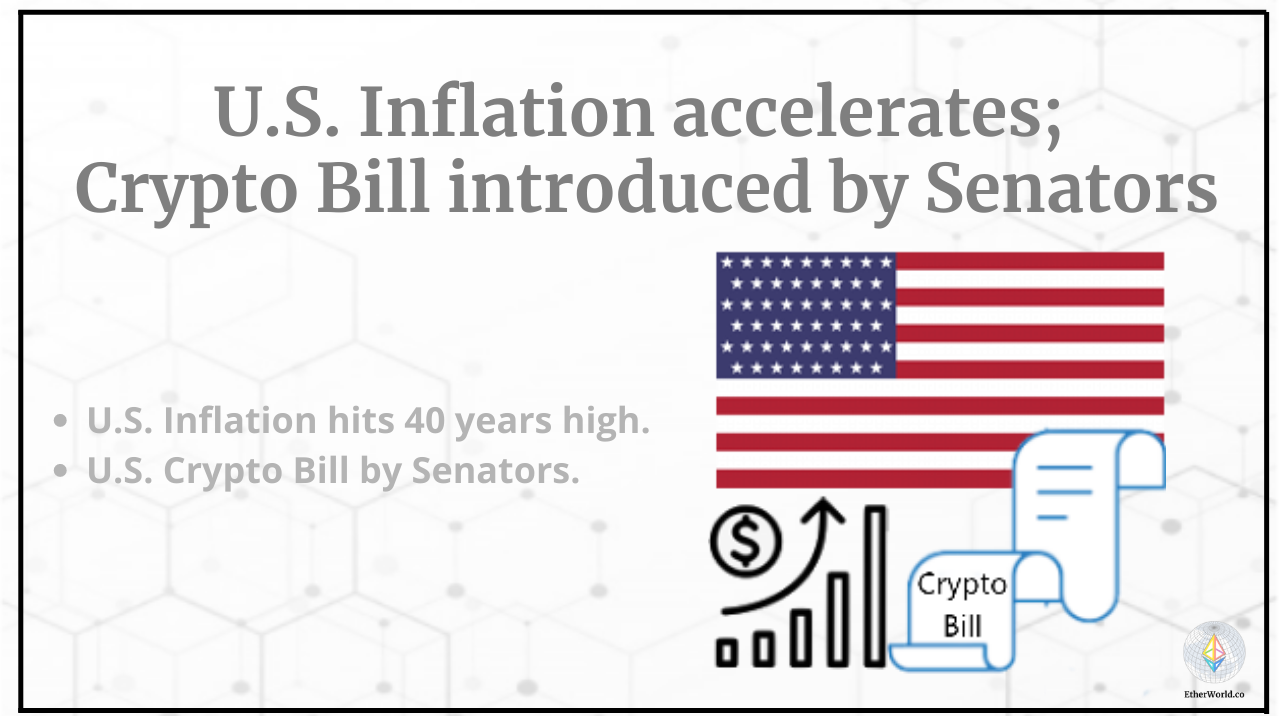 U.S. Inflation accelerates;
Crypto Bill introduced by Senators

• U.S. Inflation hits 40 years high.
• U.S. Crypto Bill by Senators.

$

Crypto
Bill

EtherWorld.co